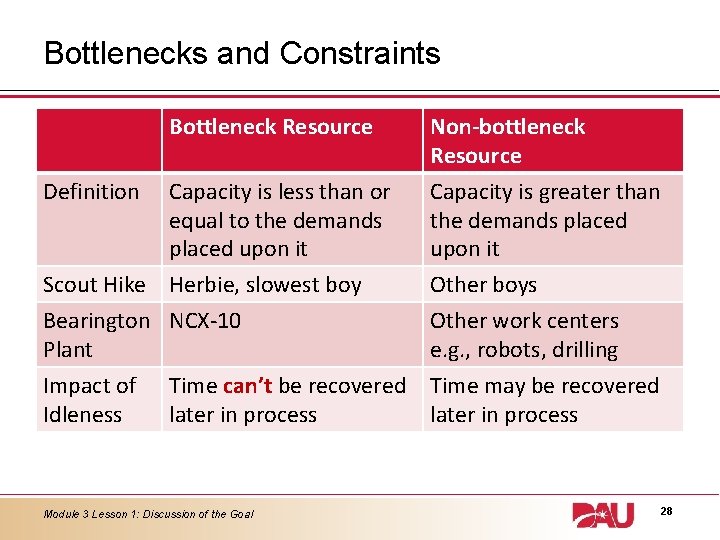 Bottlenecks and Constraints

| | Bottleneck Resource | Non-bottleneck Resource |
|---|---|---|
| Definition | Capacity is less than or equal to the demands placed upon it | Capacity is greater than the demands placed upon it |
| Scout Hike | Herbie, slowest boy | Other boys |
| Bearington Plant | NCX-10 | Other work centers e.g., robots, drilling |
| Impact of Idleness | Time can't be recovered later in process | Time may be recovered later in process |

Module 3 Lesson 1: Discussion of the Goal

DAU

28